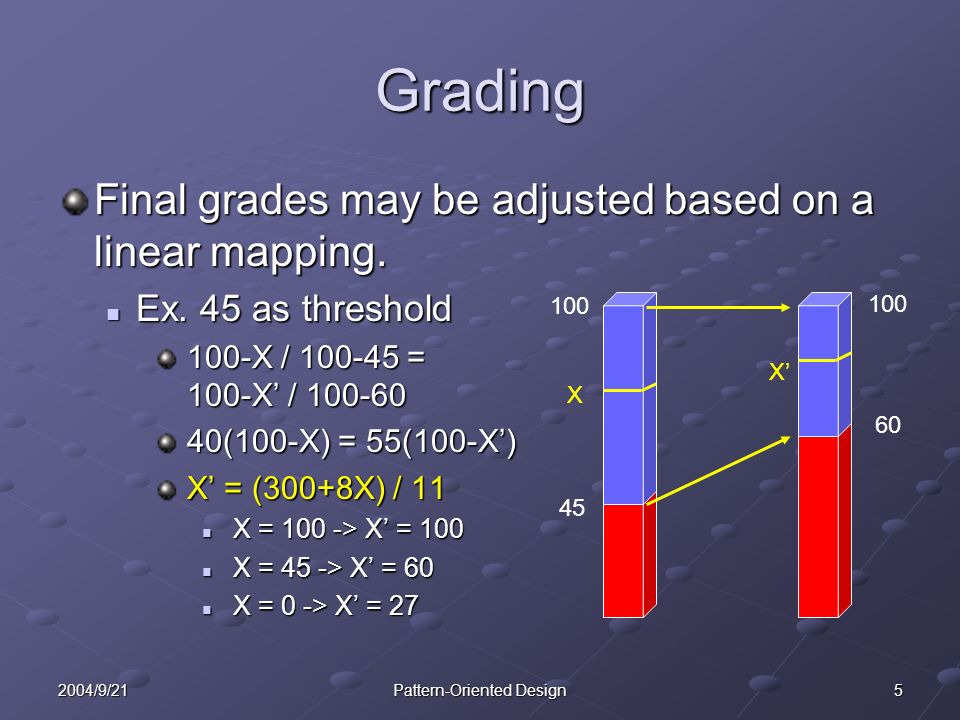 Grading

Final grades may be adjusted based on a linear mapping.

Ex. 45 as threshold

100-X / 100-45 = 100-X’ / 100-60

40(100-X) = 55(100-X’)

X’ = (300+8X) / 11

X = 100 -> X’ = 100

X = 45 -> X’ = 60

X = 0 -> X’ = 27

100

X

45

100

X’

60

2004/9/21

Pattern-Oriented Design

5